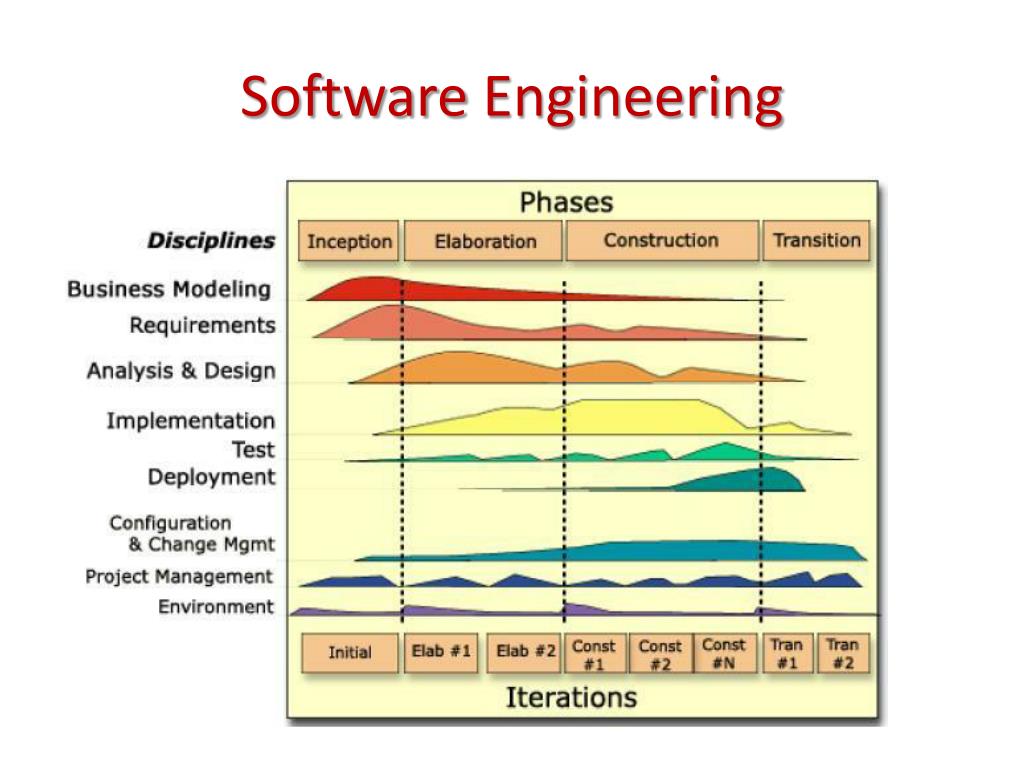 Software Engineering

Phases

Disciplines

Inception
Elaboration
Construction
Transition

Business Modeling
Requirements
Analysis & Design
Implementation
Test
Deployment
Configuration & Change Mgmt
Project Management
Environment

Initial
Elab #1
Elab #2
Const #1
Const #2
Const #N
Tran #1
Tran #2

Iterations